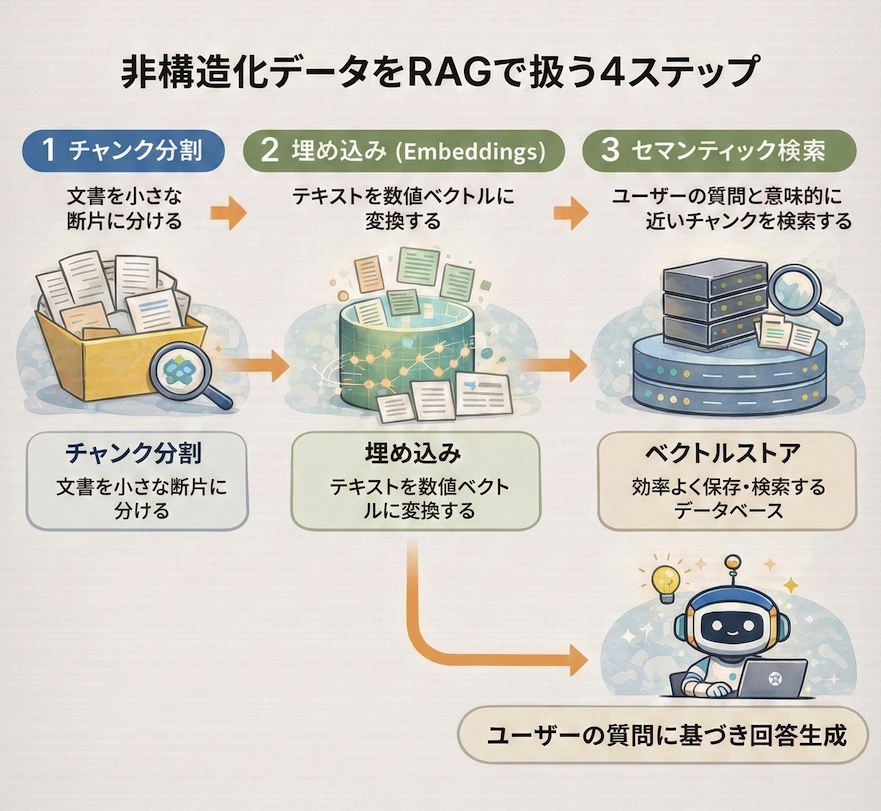 非構造化データをRAGで扱う4ステップ

1 チャンク分割

文書を小さな断片に分ける

2 埋め込み (Embeddings)

テキストを数値ベクトルに変換する

3 セマンティック検索

ユーザーの質問と意味的に近いチャンクを検索する

チャンク分割

文書を小さな断片に分ける

埋め込み

テキストを数値ベクトルに変換する

ベクトルストア

効率よく保存・検索するデータベース

ユーザーの質問に基づき回答生成